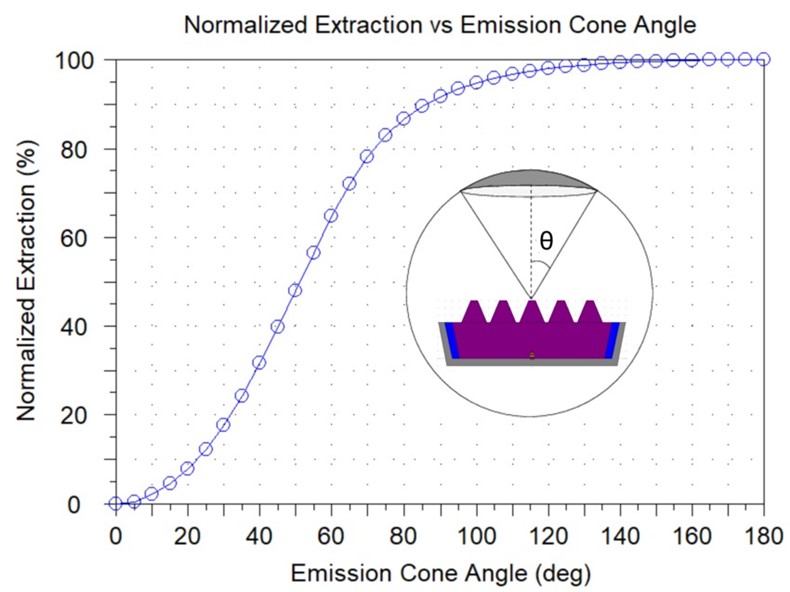 Normalized Extraction vs Emission Cone Angle

Normalized Extraction (%)

100
80
60
40
20
0

θ

0 20 40 60 80 100 120 140 160 180

Emission Cone Angle (deg)